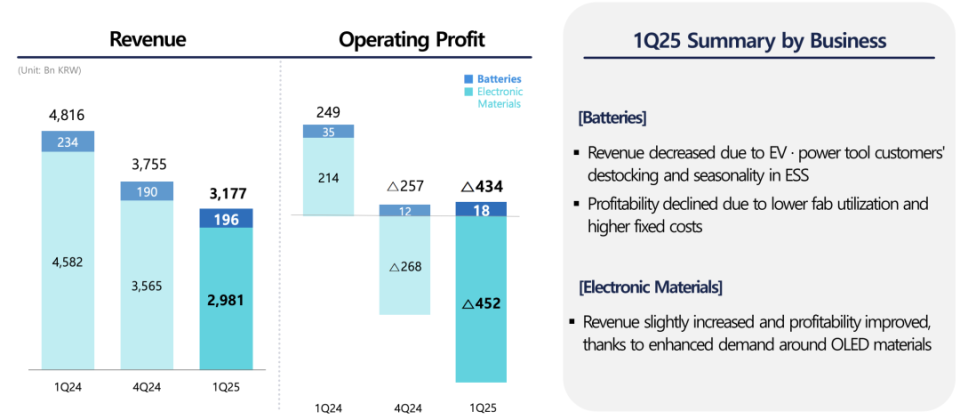 Revenue

(Unit: Bn KRW)

4,816
234
4,582
1Q24

3,755
190
3,565
4Q24

3,177
196
2,981
1Q25

Operating Profit

Batteries
Electronic Materials

249
35
214
1Q24

△257
12
△268
4Q24

△434
18
△452
1Q25

1Q25 Summary by Business

[Batteries]

▪ Revenue decreased due to EV · power tool customers' destocking and seasonality in ESS

▪ Profitability declined due to lower fab utilization and higher fixed costs

[Electronic Materials]

▪ Revenue slightly increased and profitability improved, thanks to enhanced demand around OLED materials